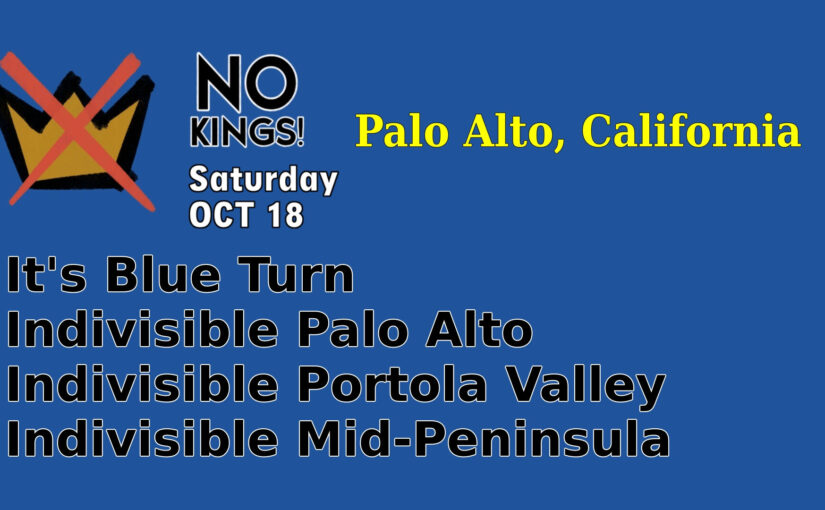 NO KINGS!
Saturday
OCT 18

Palo Alto, California

It's Blue Turn
Indivisible Palo Alto
Indivisible Portola Valley
Indivisible Mid-Peninsula